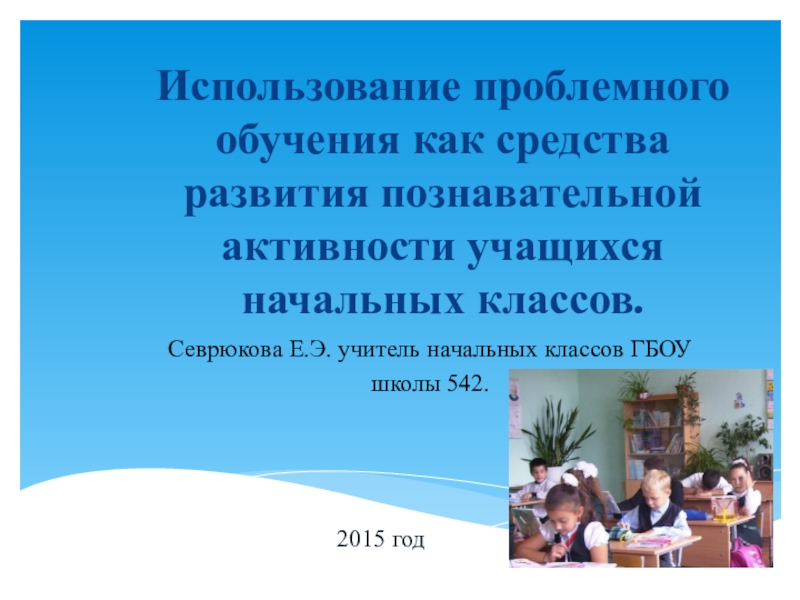 Использование проблемного обучения как средства развития познавательной активности учащихся начальных классов.

Севрюкова Е.Э. учитель начальных классов ГБОУ школы 542.

2015 год